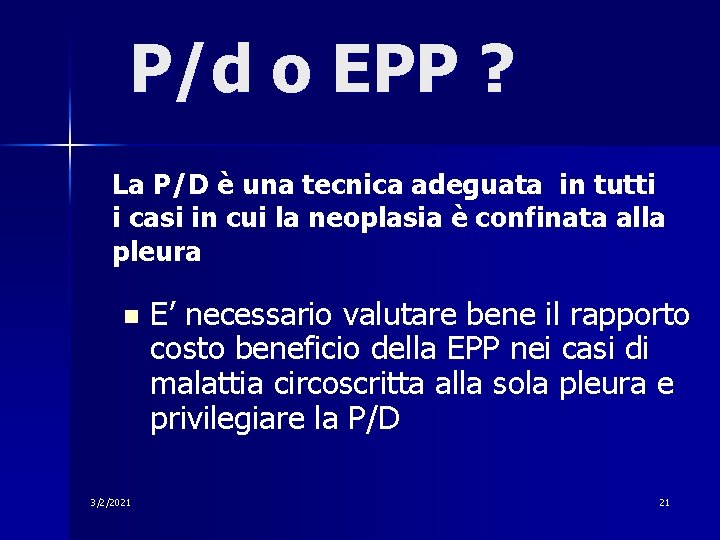 P/d o EPP ?

La P/D è una tecnica adeguata in tutti i casi in cui la neoplasia è confinata alla pleura

E’ necessario valutare bene il rapporto costo beneficio della EPP nei casi di malattia circoscritta alla sola pleura e privilegiare la P/D

3/2/2021

21